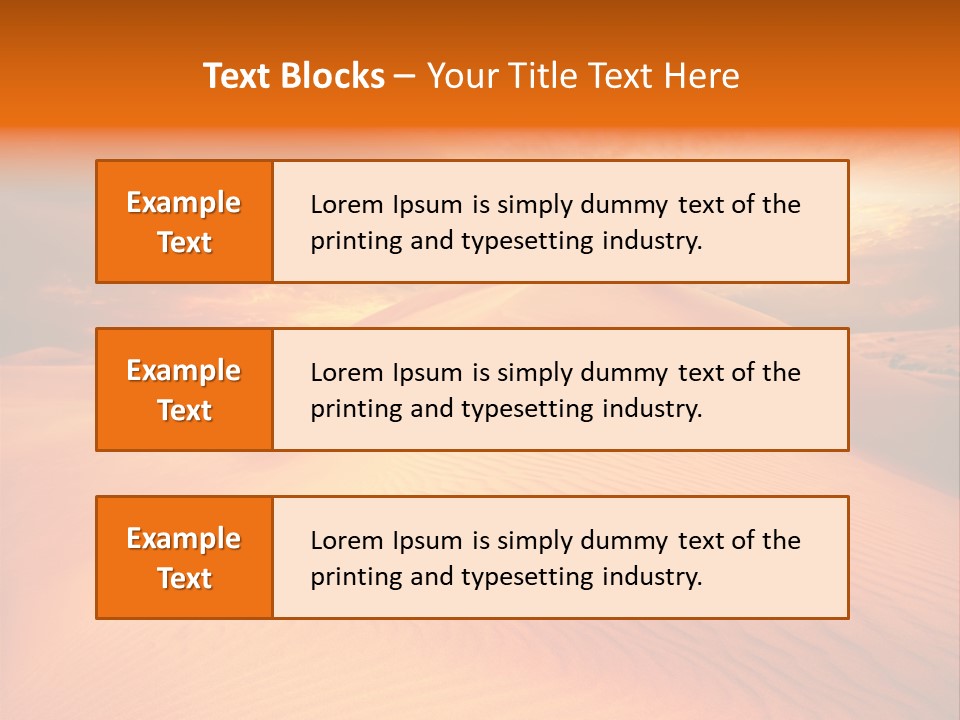 Text Blocks – Your Title Text Here

Example Text

Lorem Ipsum is simply dummy text of the printing and typesetting industry.

Example Text

Lorem Ipsum is simply dummy text of the printing and typesetting industry.

Example Text

Lorem Ipsum is simply dummy text of the printing and typesetting industry.